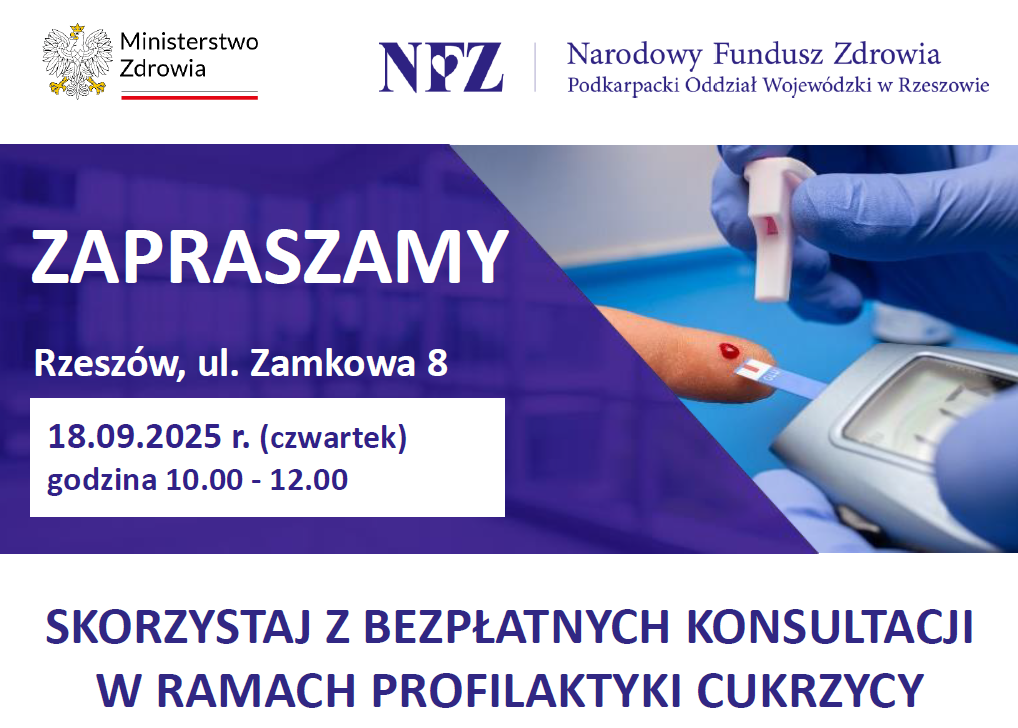 Ministerstwo Zdrowia

NFZ Narodowy Fundusz Zdrowia
Podkarpacki Oddział Wojewódzki w Rzeszowie

ZAPRASZAMY

Rzeszów, ul. Zamkowa 8

18.09.2025 r. (czwartek)
godzina 10.00 - 12.00

SKORZYSTAJ Z BEZPŁATNYCH KONSULTACJI W RAMACH PROFILAKTYKI CUKRZYCY